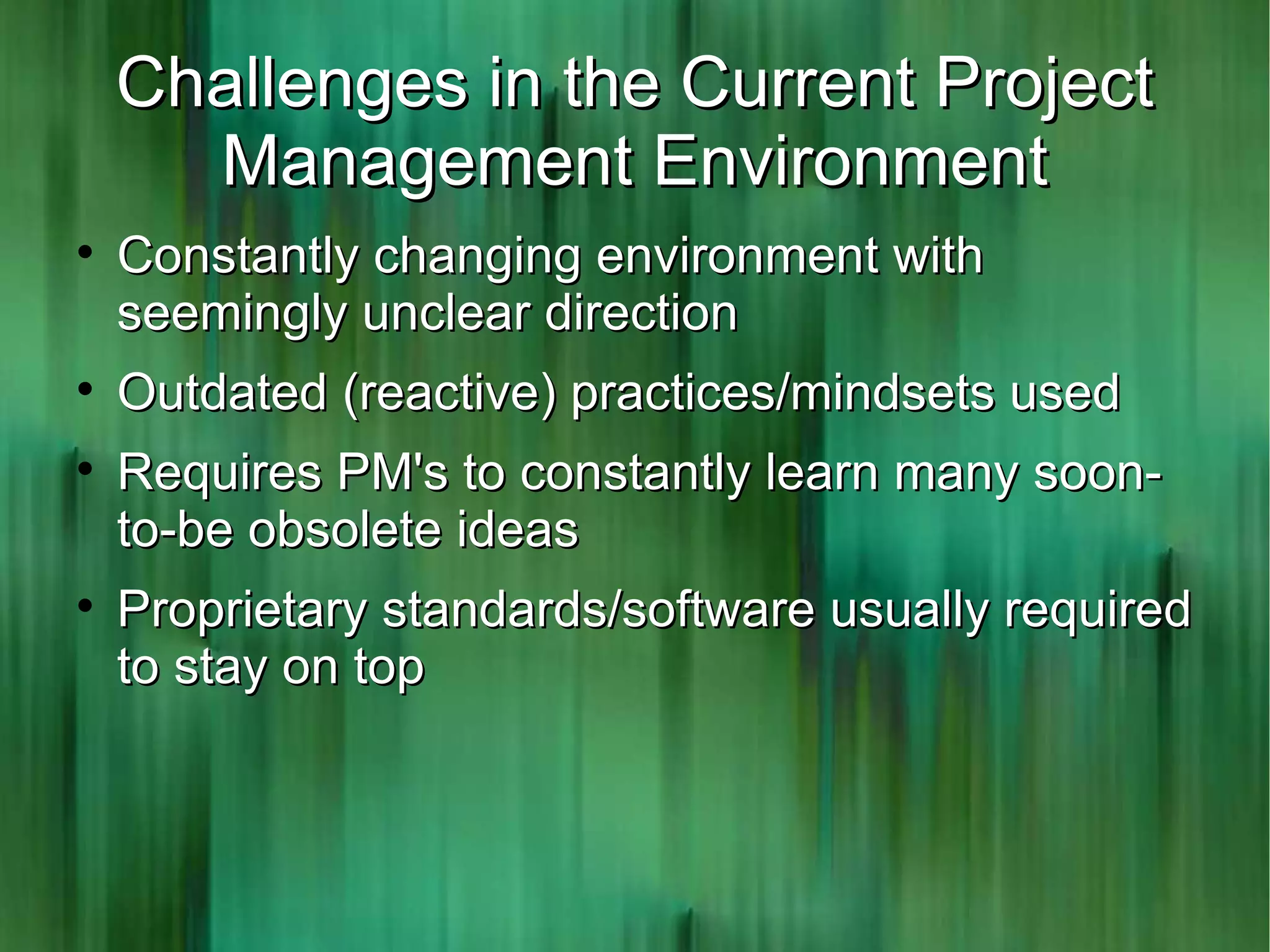 Challenges in the Current Project Management Environment

• Constantly changing environment with seemingly unclear direction
• Outdated (reactive) practices/mindsets used
• Requires PM's to constantly learn many soon-to-be obsolete ideas
• Proprietary standards/software usually required to stay on top